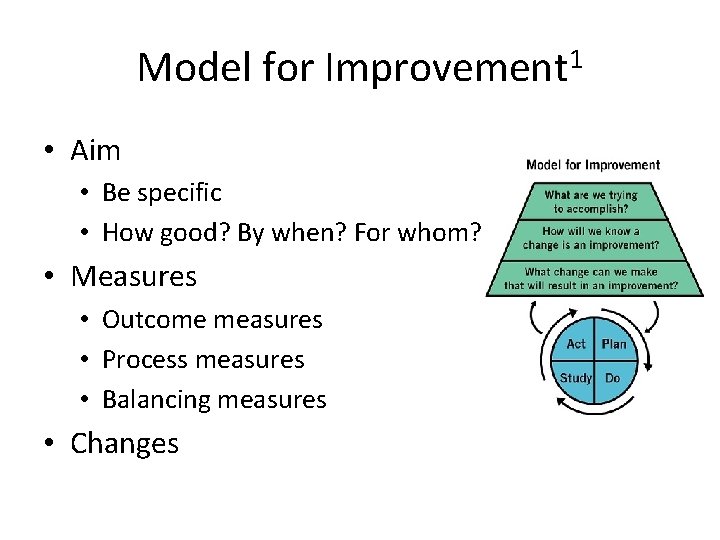 Model for Improvement$^1$

• Aim
  • Be specific
  • How good? By when? For whom?
• Measures
  • Outcome measures
  • Process measures
  • Balancing measures
• Changes

Model for Improvement

What are we trying to accomplish?

How will we know a change is an improvement?

What change can we make that will result in an improvement?

Act
Plan
Study
Do